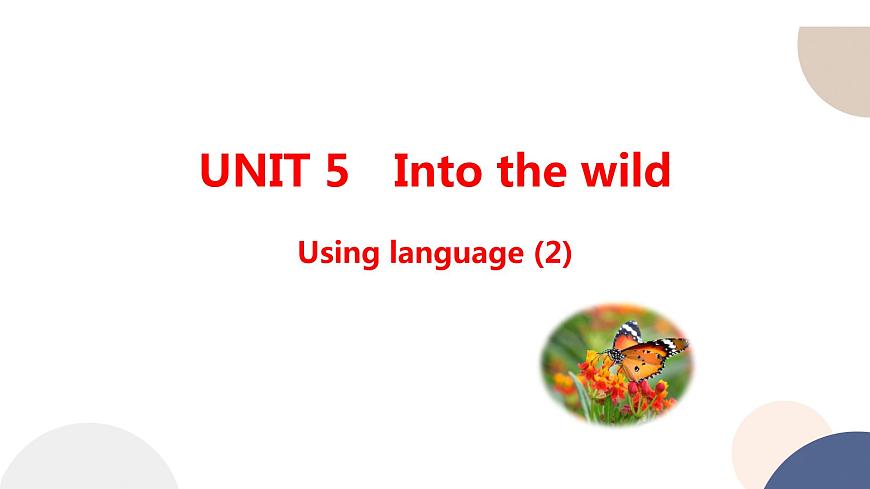 UNIT 5 Into the wild

Using language (2)